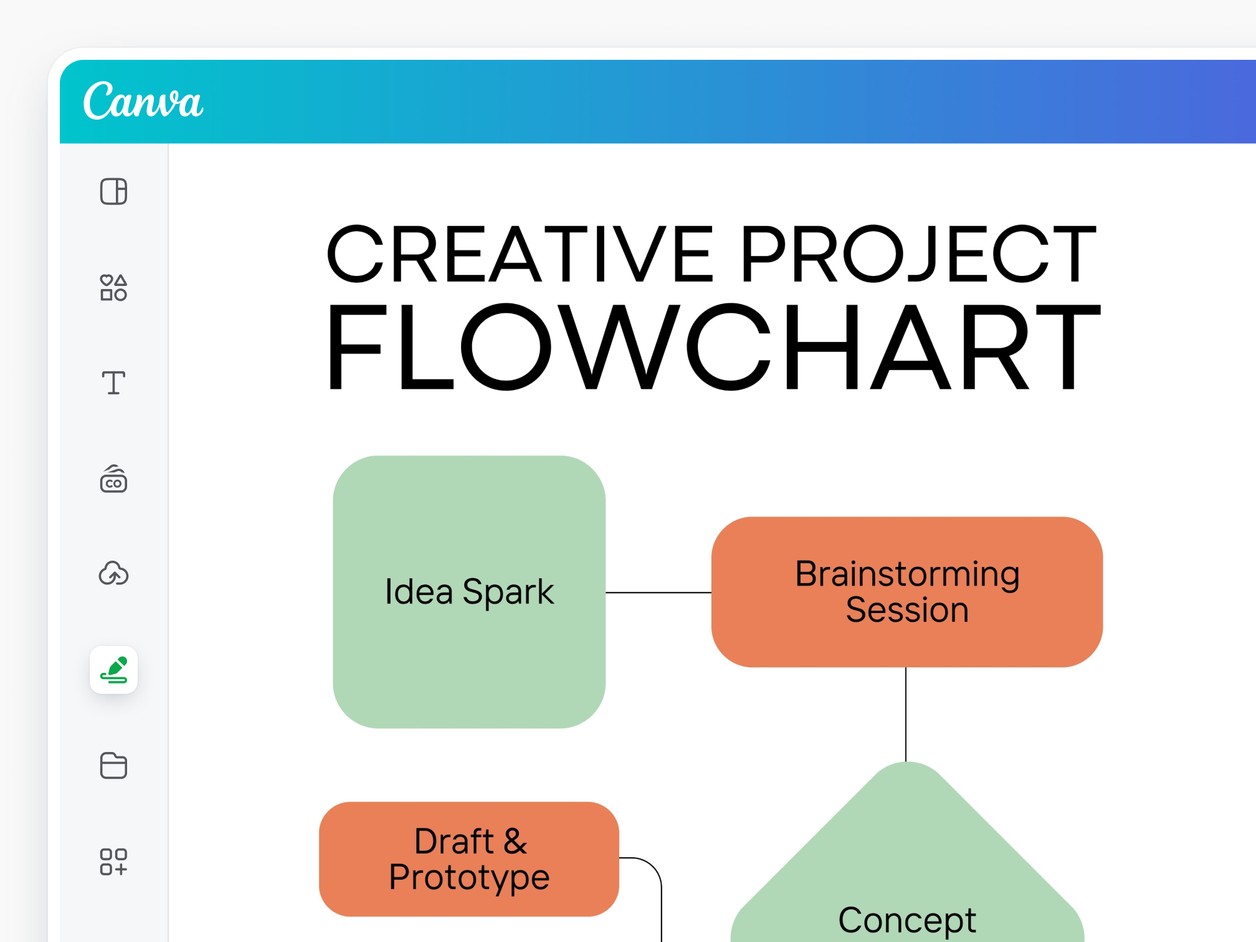 Canva

CREATIVE PROJECT FLOWCHART

Idea Spark

Brainstorming Session

Draft & Prototype

Concept